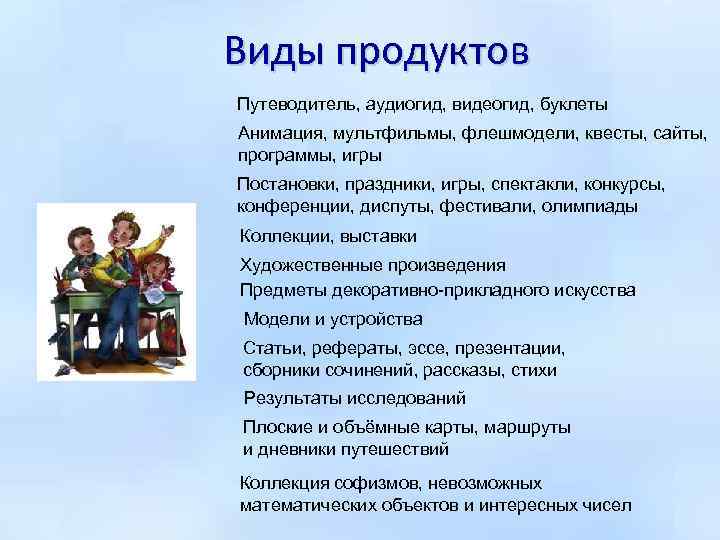 Виды продуктов

Путеводитель, аудиогид, видеогид, буклеты

Анимация, мультфильмы, флешмодели, квесты, сайты, программы, игры

Постановки, праздники, игры, спектакли, конкурсы, конференции, диспуты, фестивали, олимпиады

Коллекции, выставки

Художественные произведения

Предметы декоративно-прикладного искусства

Модели и устройства

Статьи, рефераты, эссе, презентации, сборники сочинений, рассказы, стихи

Результаты исследований

Плоские и объёмные карты, маршруты и дневники путешествий

Коллекция софизмов, невозможных математических объектов и интересных чисел